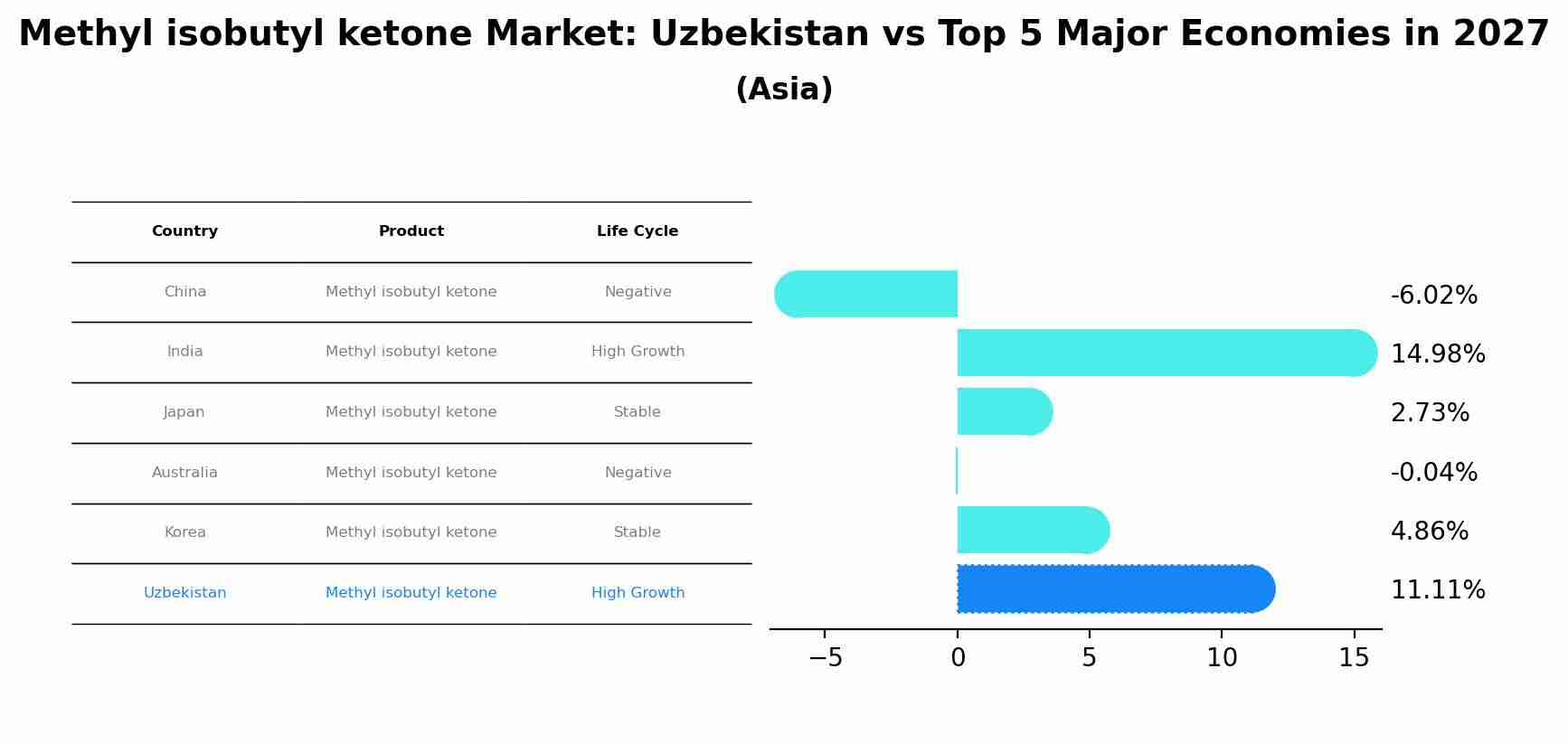 Methyl isobutyl ketone Market: Uzbekistan vs Top 5 Major Economies in 2027
(Asia)

| Country | Product | Life Cycle |
|---|---|---|
| China | Methyl isobutyl ketone | Negative |
| India | Methyl isobutyl ketone | High Growth |
| Japan | Methyl isobutyl ketone | Stable |
| Australia | Methyl isobutyl ketone | Negative |
| Korea | Methyl isobutyl ketone | Stable |
| Uzbekistan | Methyl isobutyl ketone | High Growth |

-6.02%
14.98%
2.73%
-0.04%
4.86%
11.11%

−5
0
5
10
15